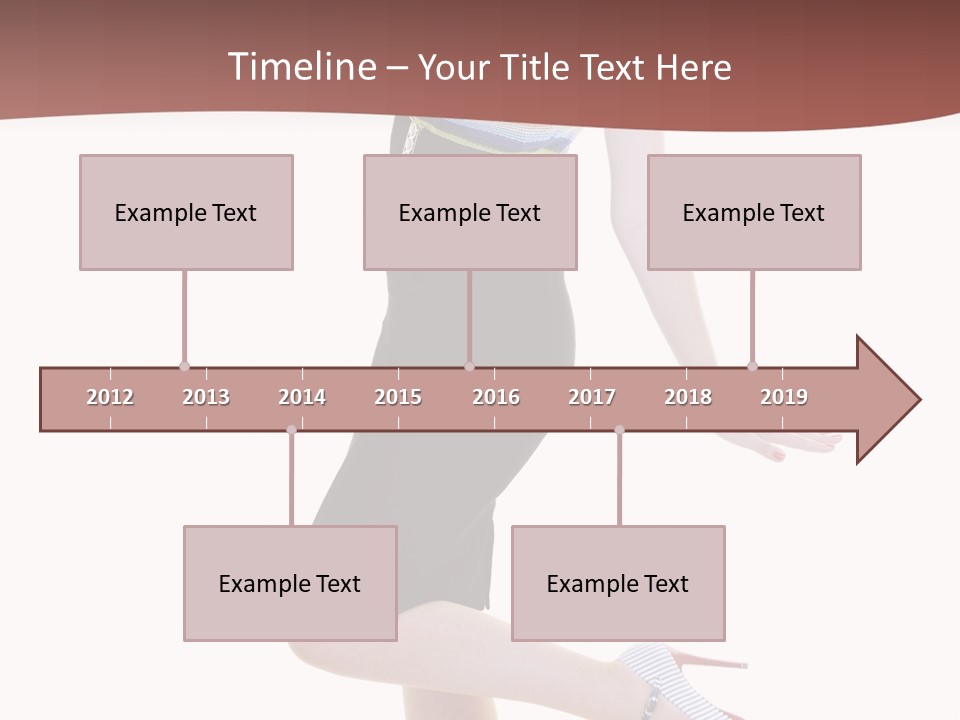 Timeline – Your Title Text Here

Example Text

Example Text

Example Text

2012 2013 2014 2015 2016 2017 2018 2019

Example Text

Example Text